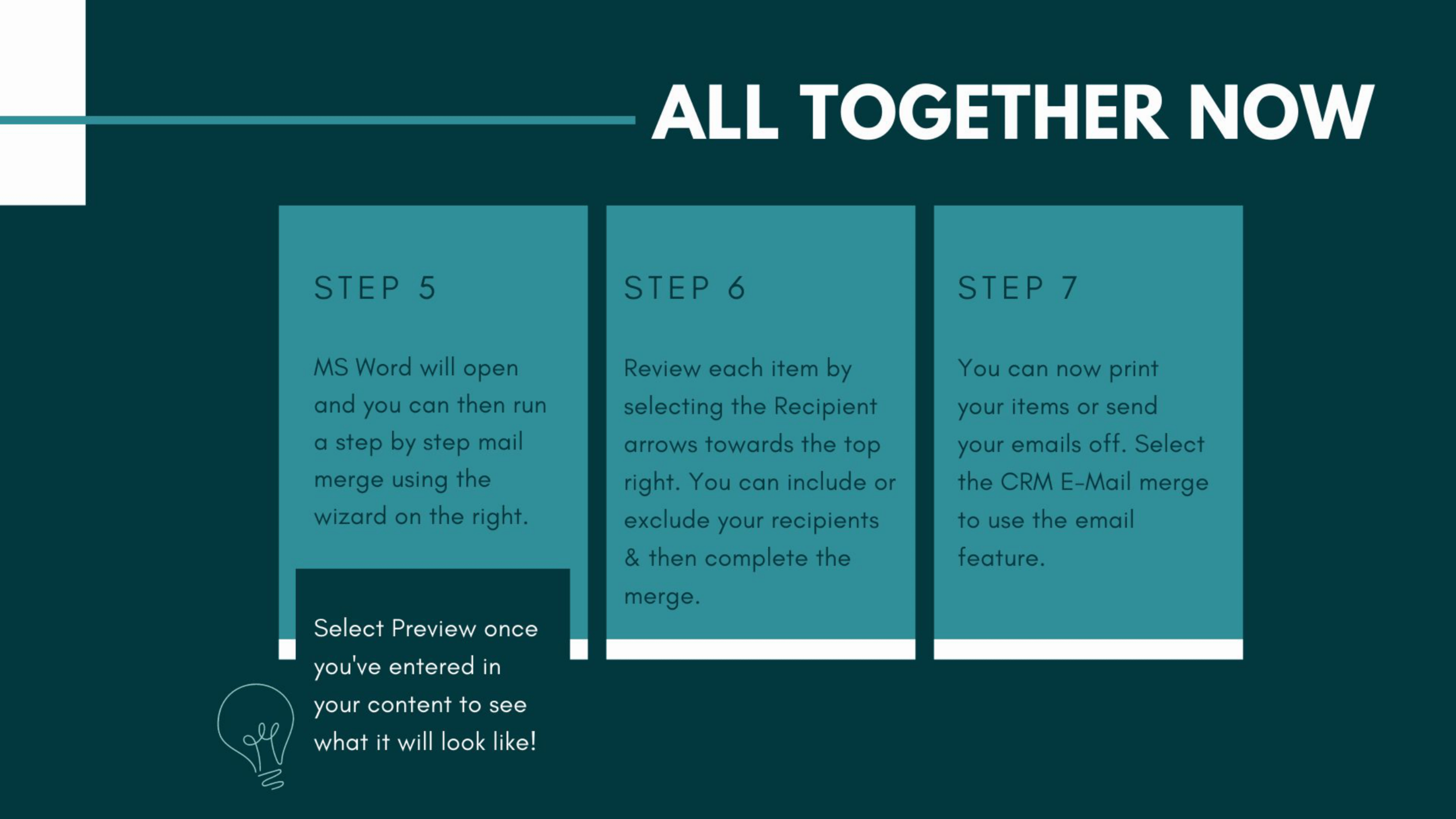 ALL TOGETHER NOW

STEP 5

MS Word will open and you can then run a step by step mail merge using the wizard on the right.

Select Preview once you've entered in your content to see what it will look like!

STEP 6

Review each item by selecting the Recipient arrows towards the top right. You can include or exclude your recipients & then complete the merge.

STEP 7

You can now print your items or send your emails off. Select the CRM E-Mail merge to use the email feature.